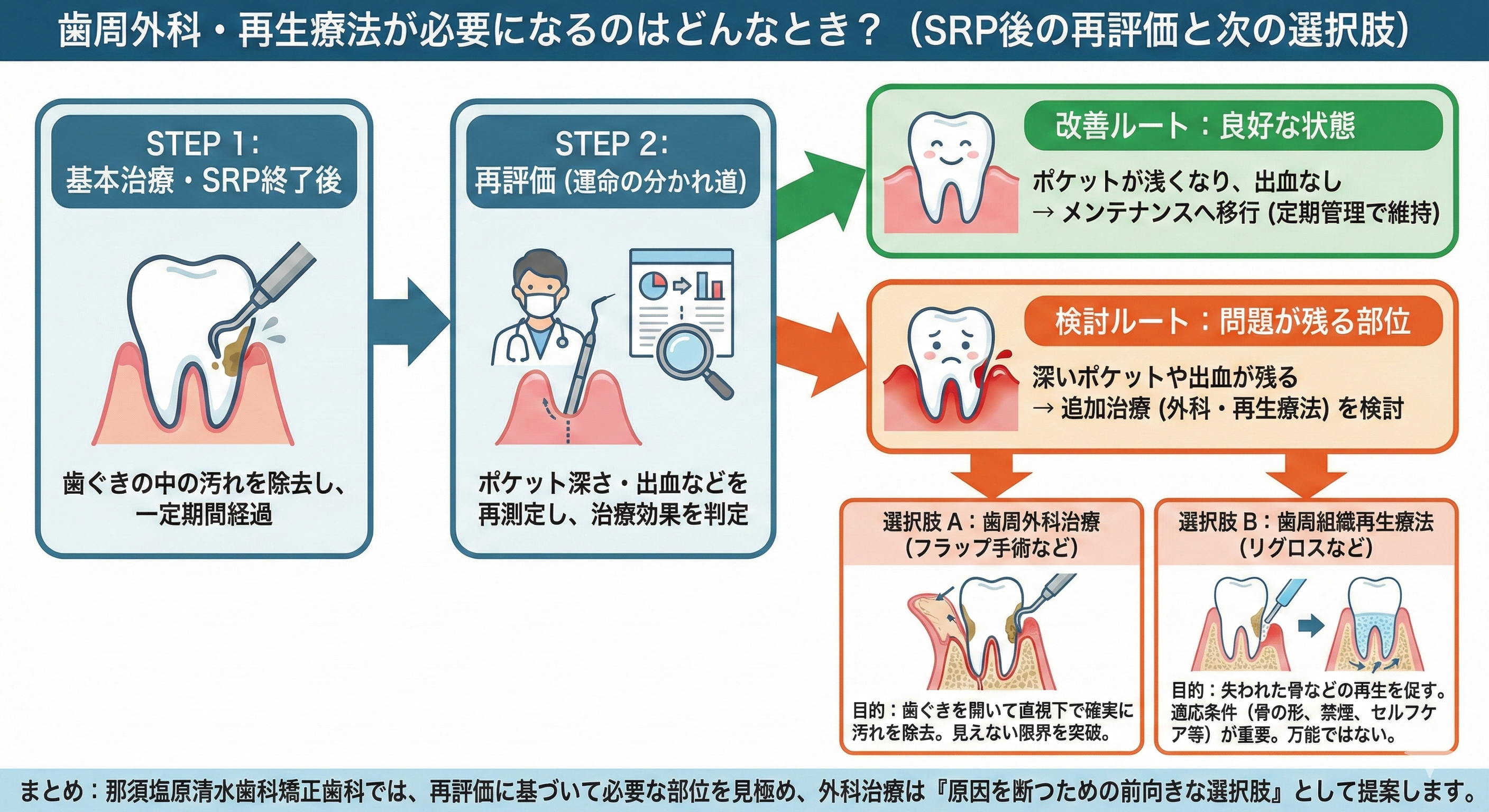 歯周外科・再生療法が必要になるのはどんなとき？（SRP後の再評価と次の選択肢）

STEP 1:
基本治療・SRP終了後

歯ぐきの中の汚れを除去し、一定期間経過

STEP 2:
再評価 (運命の分かれ道)

ポケット深さ・出血などを再測定し、治療効果を判定

改善ルート：良好な状態

ポケットが浅くなり、出血なし
→ メンテナンスへ移行 (定期管理で維持)

検討ルート：問題が残る部位

深いポケットや出血が残る
→ 追加治療 (外科・再生療法) を検討

選択肢 A：歯周外科治療
（フラップ手術など）

目的：歯ぐきを開いて直視下で確実に汚れを除去。見えない限界を突破。

選択肢 B：歯周組織再生療法
（リグロスなど）

目的：失われた骨などの再生を促す。適応条件（骨の形、禁煙、セルフケア等）が重要。万能ではない。

まとめ：那須塩原清水歯科矯正歯科では、再評価に基づいて必要な部位を見極め、外科治療は『原因を断つための前向きな選択肢』として提案します。